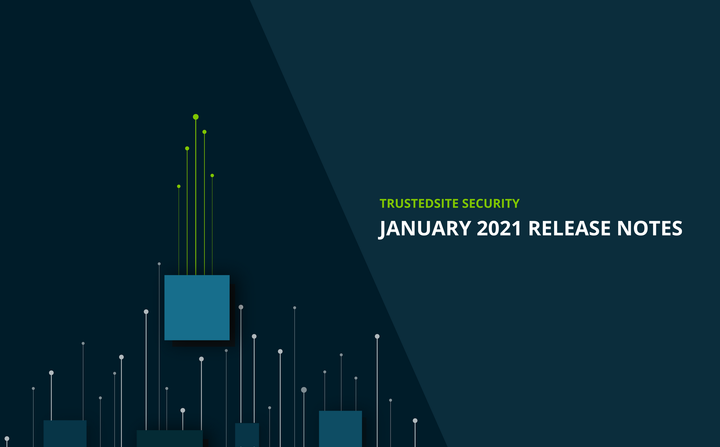 TRUSTEDSITE SECURITY
JANUARY 2021 RELEASE NOTES